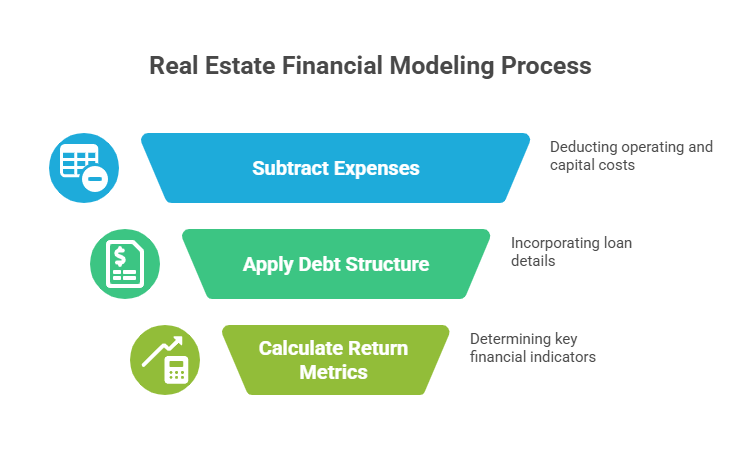 Real Estate Financial Modeling Process

Subtract Expenses

Deducting operating and capital costs

$

Apply Debt Structure

Incorporating loan details

Calculate Return Metrics

Determining key financial indicators